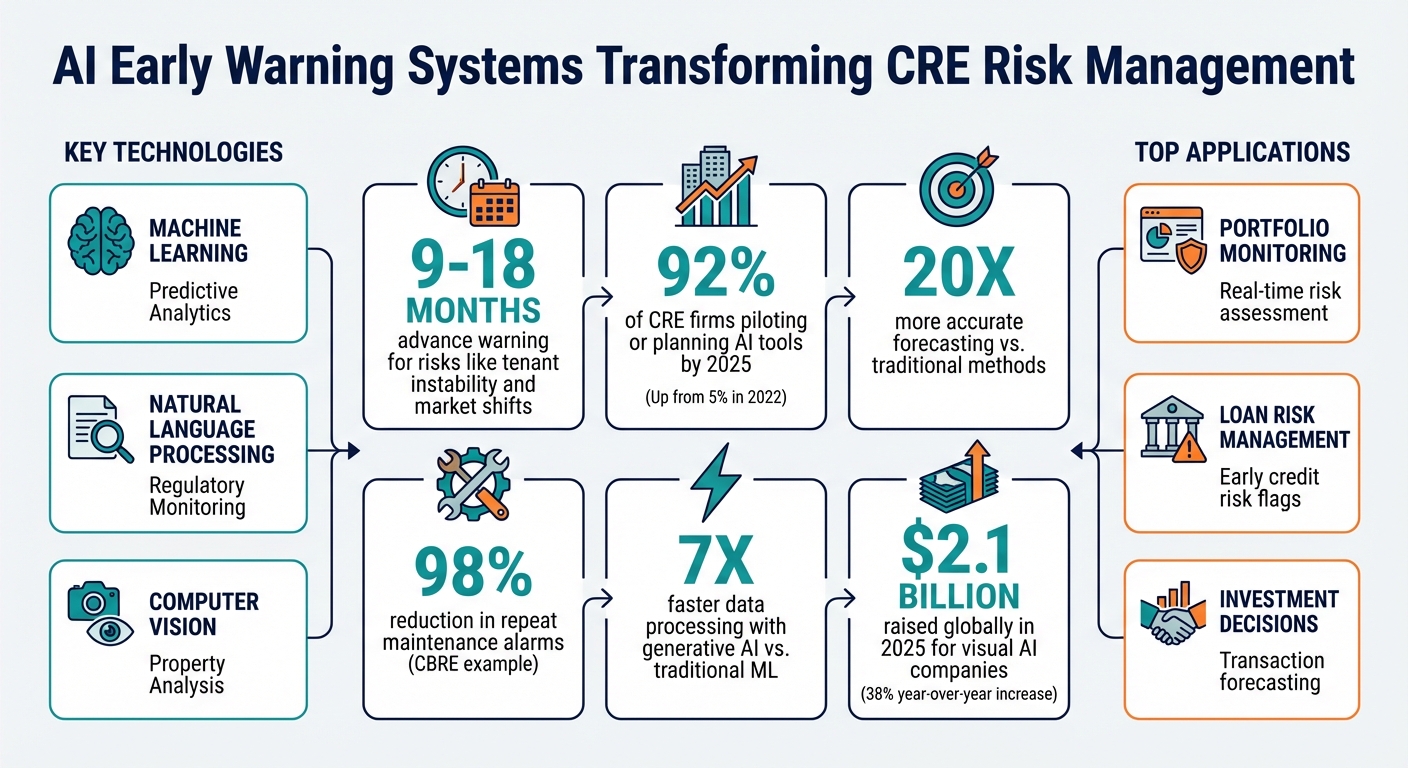 AI Early Warning Systems Transforming CRE Risk Management

KEY TECHNOLOGIES

MACHINE LEARNING
Predictive Analytics

NATURAL LANGUAGE PROCESSING
Regulatory Monitoring

COMPUTER VISION
Property Analysis

9-18 MONTHS
advance warning for risks like tenant instability and market shifts

92%
of CRE firms piloting or planning AI tools by 2025
(Up from 5% in 2022)

20X
more accurate forecasting vs. traditional methods

98%
reduction in repeat maintenance alarms (CBRE example)

7X
faster data processing with generative AI vs. traditional ML

$2.1 BILLION
raised globally in 2025 for visual AI companies
(38% year-over-year increase)

TOP APPLICATIONS

PORTFOLIO MONITORING
Real-time risk assessment

LOAN RISK MANAGEMENT
Early credit risk flags

INVESTMENT DECISIONS
Transaction forecasting